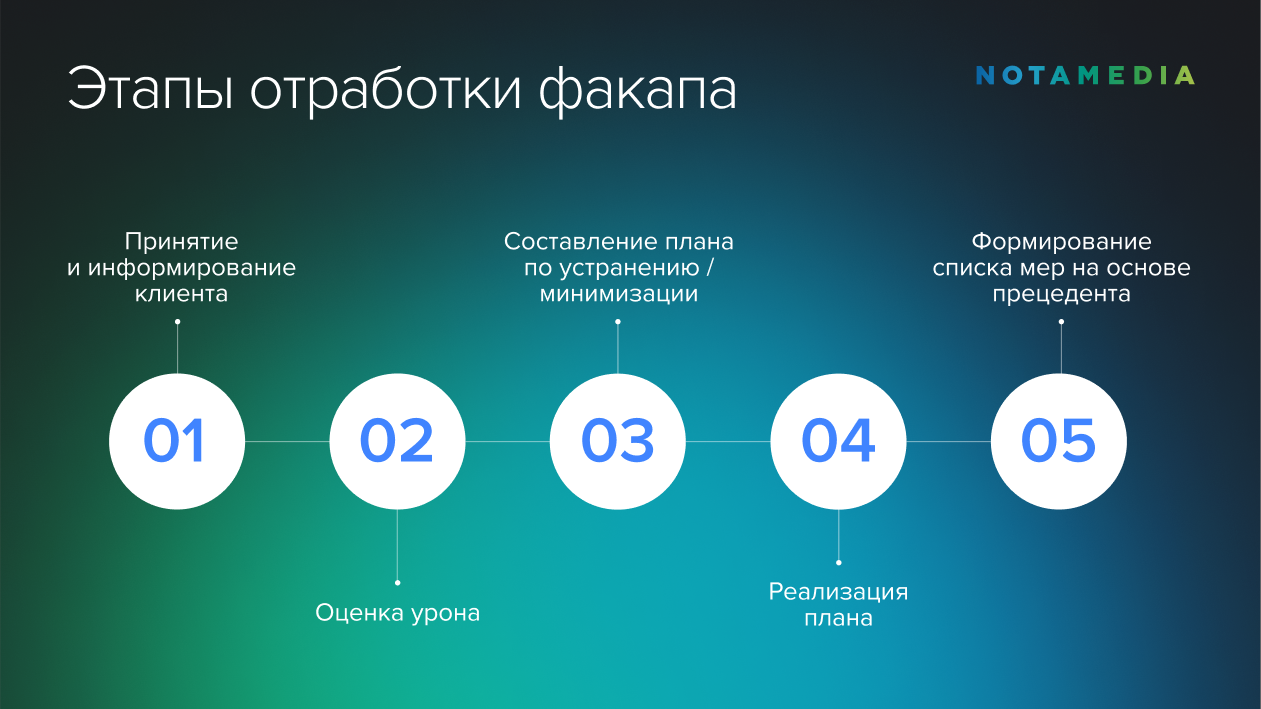 Этапы отработки факапа

NOTAMEDIA

Принятие и информирование клиента

01

02

Оценка урона

Составление плана по устранению / минимизации

03

04

Реализация плана

Формирование списка мер на основе прецедента

05